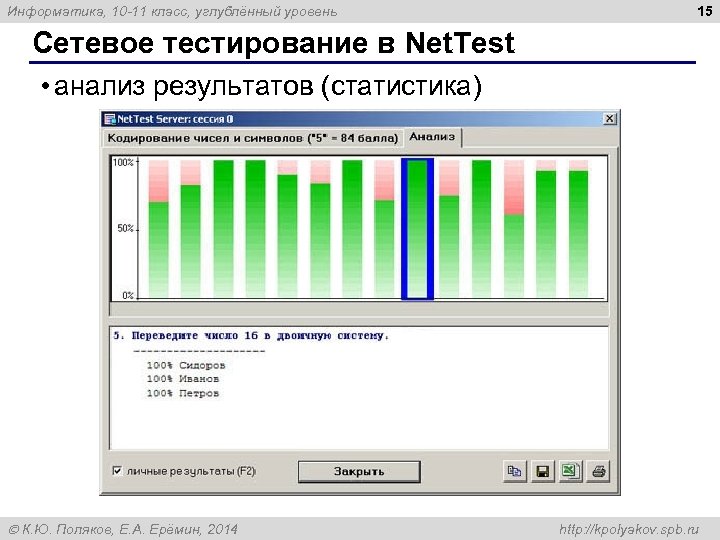 Информатика, 10-11 класс, углублённый уровень

15

Сетевое тестирование в NetTest

• анализ результатов (статистика)

NetTest Server: сессия 0

Кодирование чисел и символов ("5" = 84 балла) Анализ

100%

50%

0%

5. Переведите число 16 в двоичную систему.

--------------------

100% Сидоров
100% Иванов
100% Петров

личные результаты (F2)

Закрыть

© К.Ю. Поляков, Е.А. Ерёмин, 2014

http://kpolyakov.spb.ru